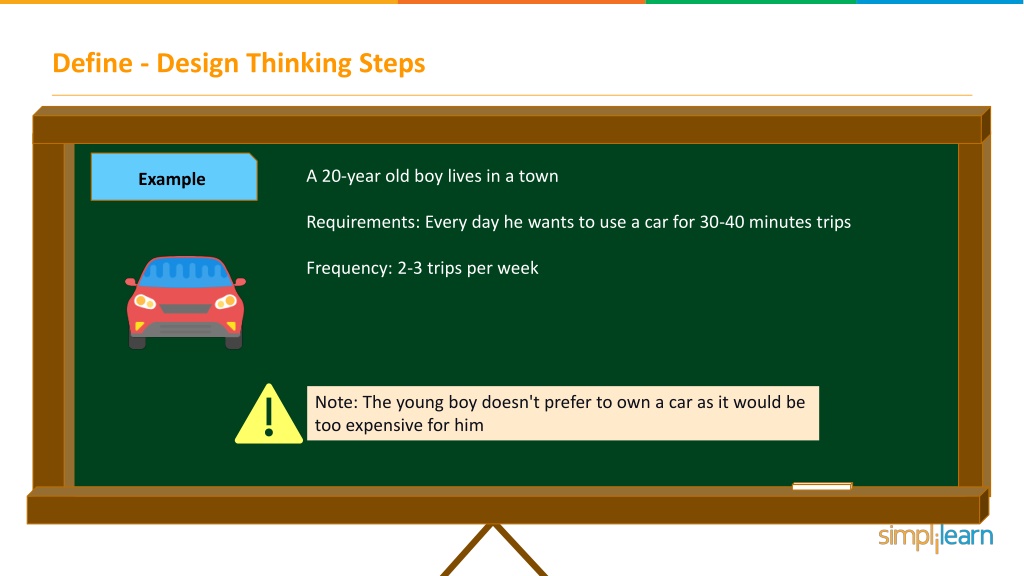 Define - Design Thinking Steps

Example

A 20-year old boy lives in a town

Requirements: Every day he wants to use a car for 30-40 minutes trips

Frequency: 2-3 trips per week

Note: The young boy doesn't prefer to own a car as it would be too expensive for him

simplilearn